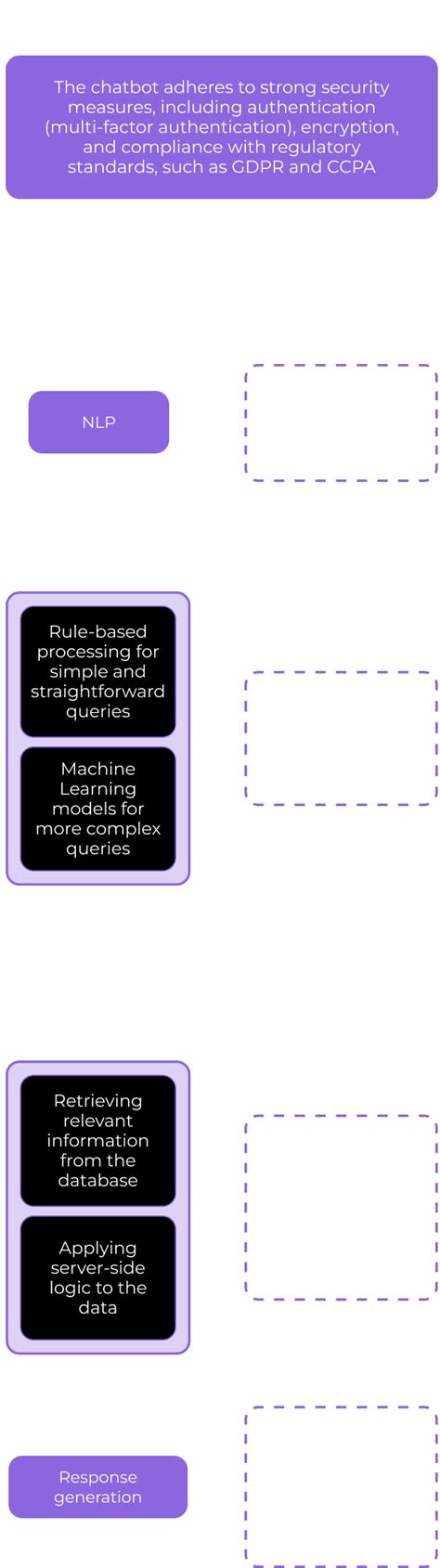 The chatbot adheres to strong security measures, including authentication (multi-factor authentication), encryption, and compliance with regulatory standards, such as GDPR and CCPA

NLP

Rule-based processing for simple and straightforward queries

Machine Learning models for more complex queries

Retrieving relevant information from the database

Applying server-side logic to the data

Response generation